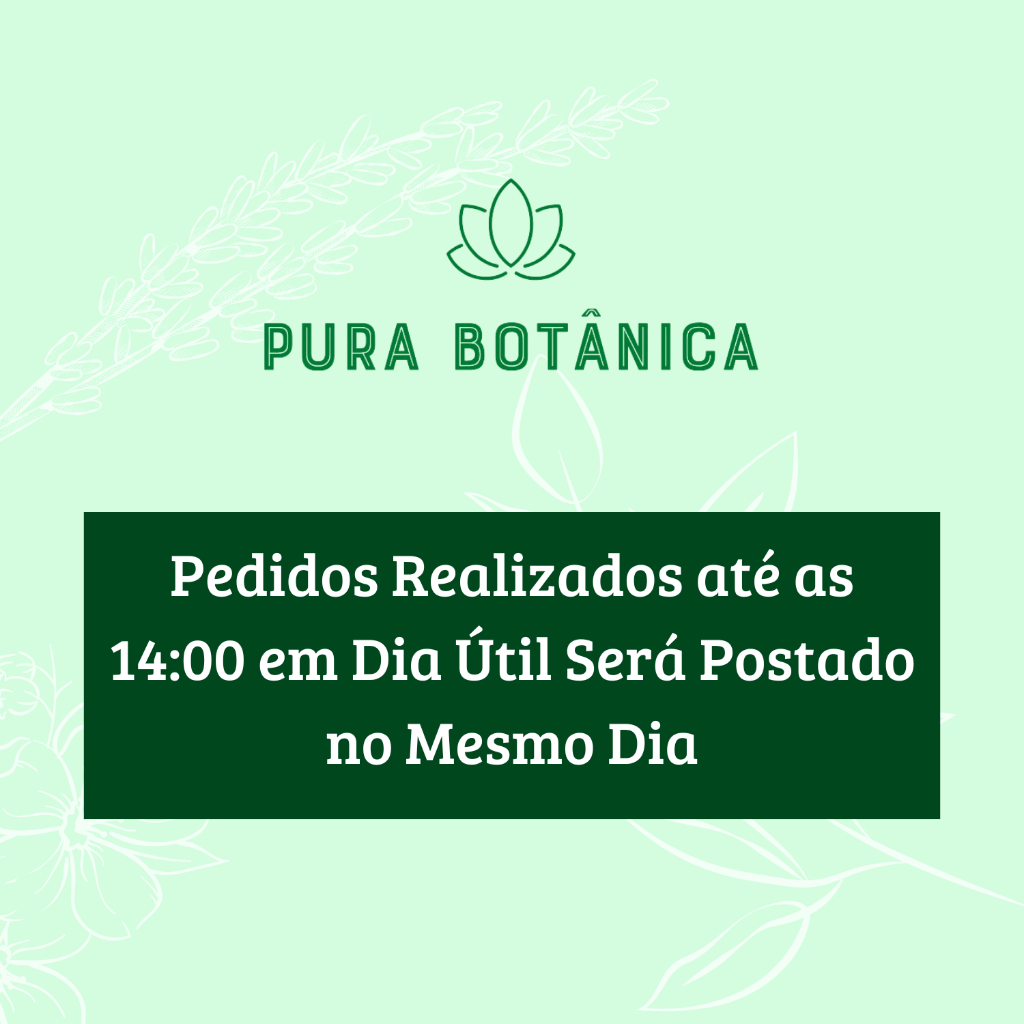 PURA BOTÂNICA

Pedidos Realizados até as 14:00 em Dia Útil Será Postado no Mesmo Dia